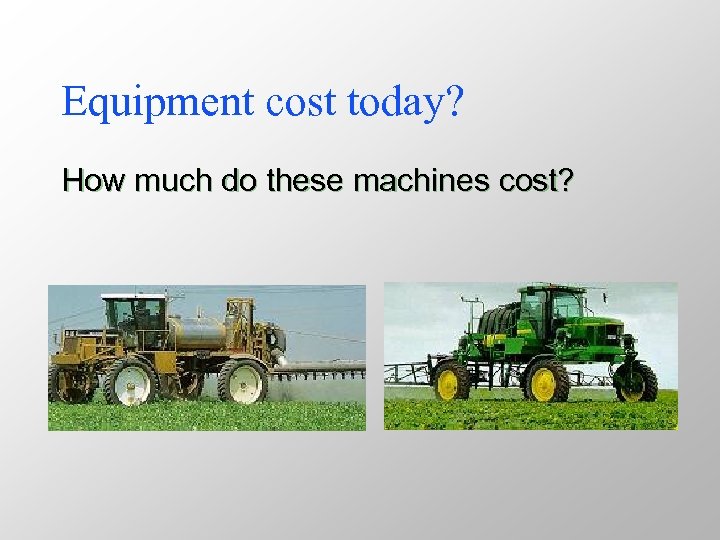 Equipment cost today?

How much do these machines cost?